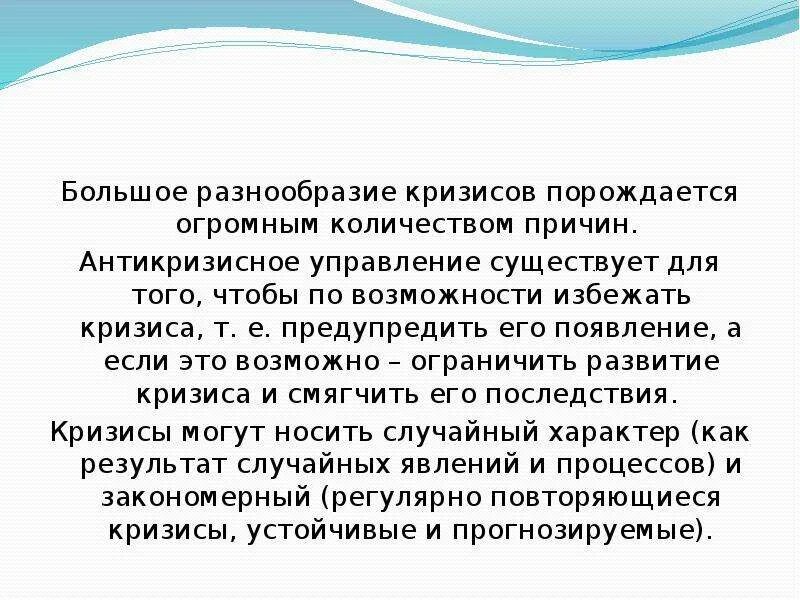 Большое разнообразие кризисов порождается огромным количеством причин.

Антикризисное управление существует для того, чтобы по возможности избежать кризиса, т. е. предупредить его появление, а если это возможно – ограничить развитие кризиса и смягчить его последствия.

Кризисы могут носить случайный характер (как результат случайных явлений и процессов) и закономерный (регулярно повторяющиеся кризисы, устойчивые и прогнозируемые).